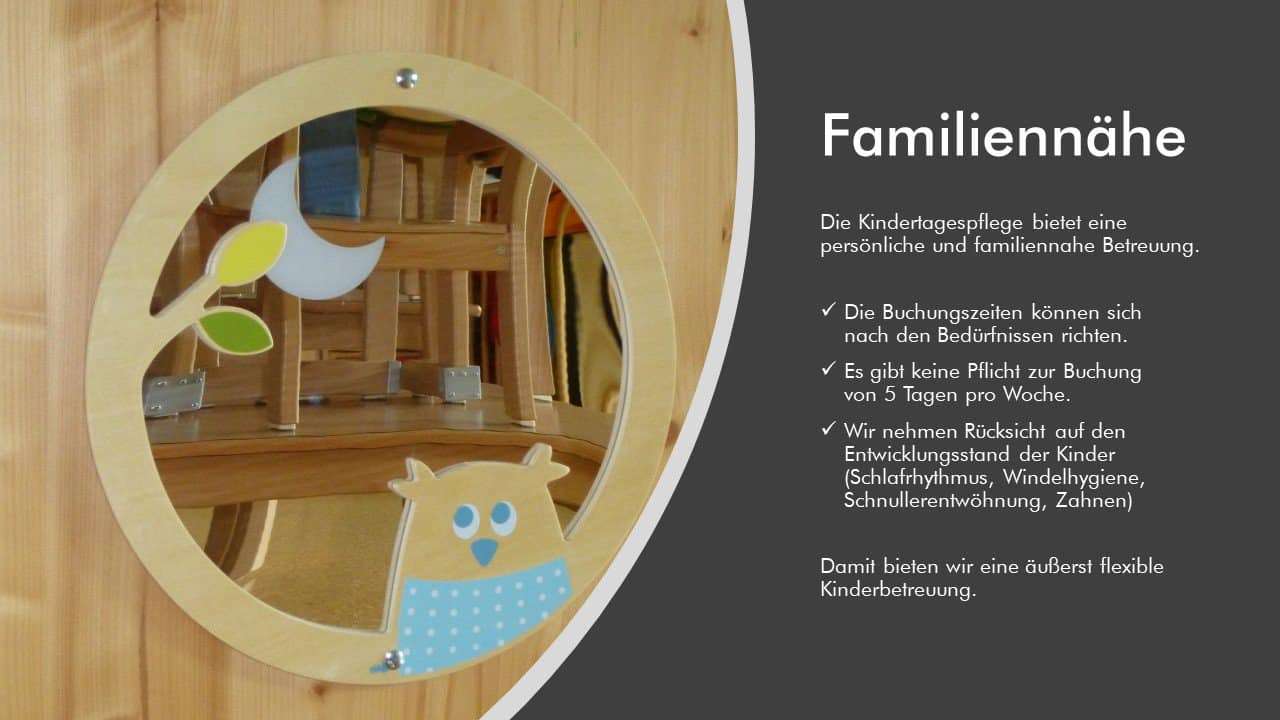 Familiennähe

Die Kindertagespflege bietet eine persönliche und familiennahe Betreuung.

✓ Die Buchungszeiten können sich nach den Bedürfnissen richten.

✓ Es gibt keine Pflicht zur Buchung von 5 Tagen pro Woche.

✓ Wir nehmen Rücksicht auf den Entwicklungsstand der Kinder (Schlafrhythmus, Windelhygiene, Schnullerentwöhnung, Zahnen)

Damit bieten wir eine äußerst flexible Kinderbetreuung.